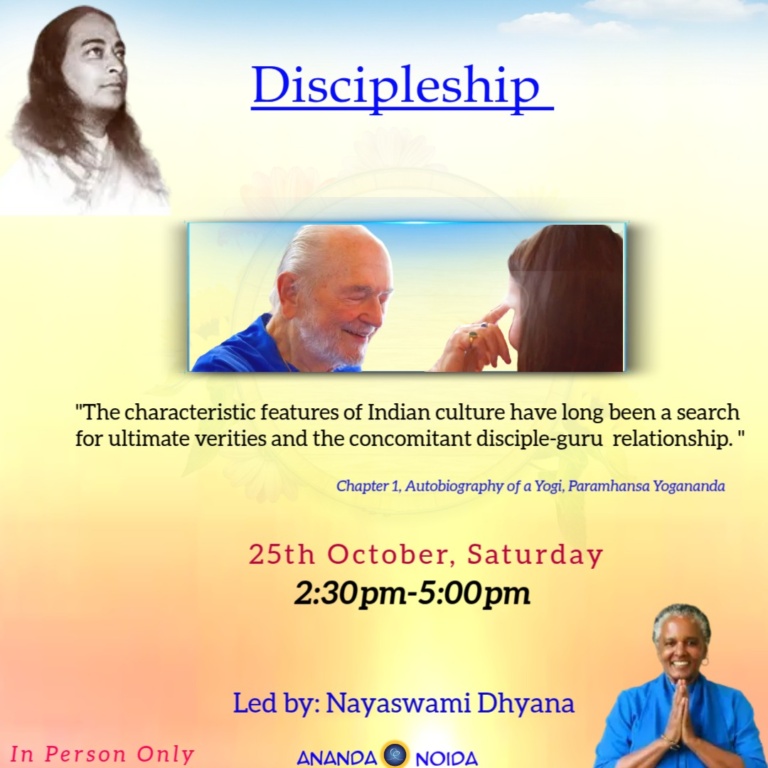 Discipleship

"The characteristic features of Indian culture have long been a search for ultimate verities and the concomitant disciple-guru relationship. "

Chapter 1, Autobiography of a Yogi, Paramhansa Yogananda

25th October, Saturday
2:30pm-5:00pm

Led by: Nayaswami Dhyana

In Person Only

ANANDA NOIDA